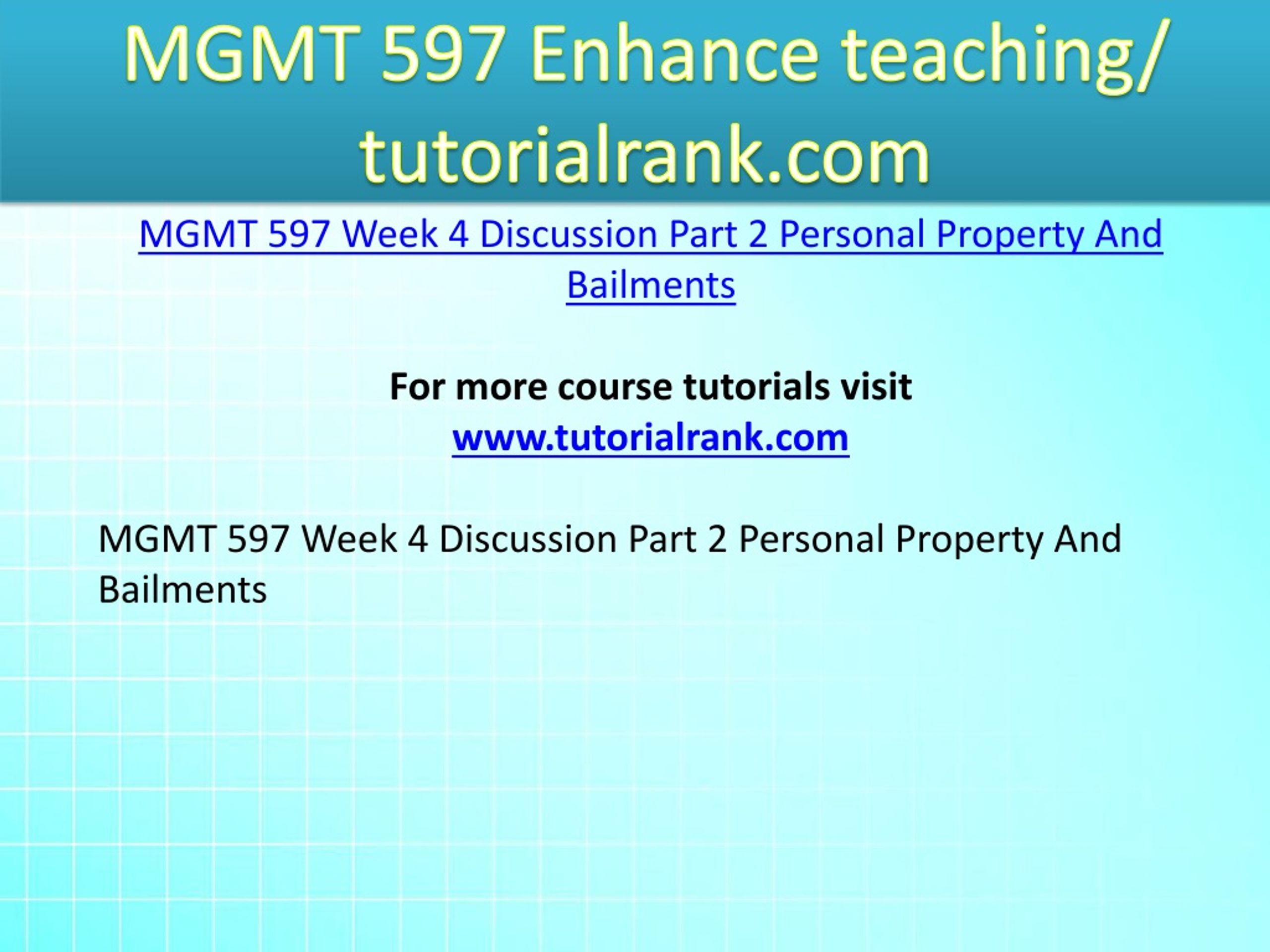 MGMT 597 Enhance teaching/ tutorialrank.com

MGMT 597 Week 4 Discussion Part 2 Personal Property And Bailments

For more course tutorials visit
www.tutorialrank.com

MGMT 597 Week 4 Discussion Part 2 Personal Property And Bailments